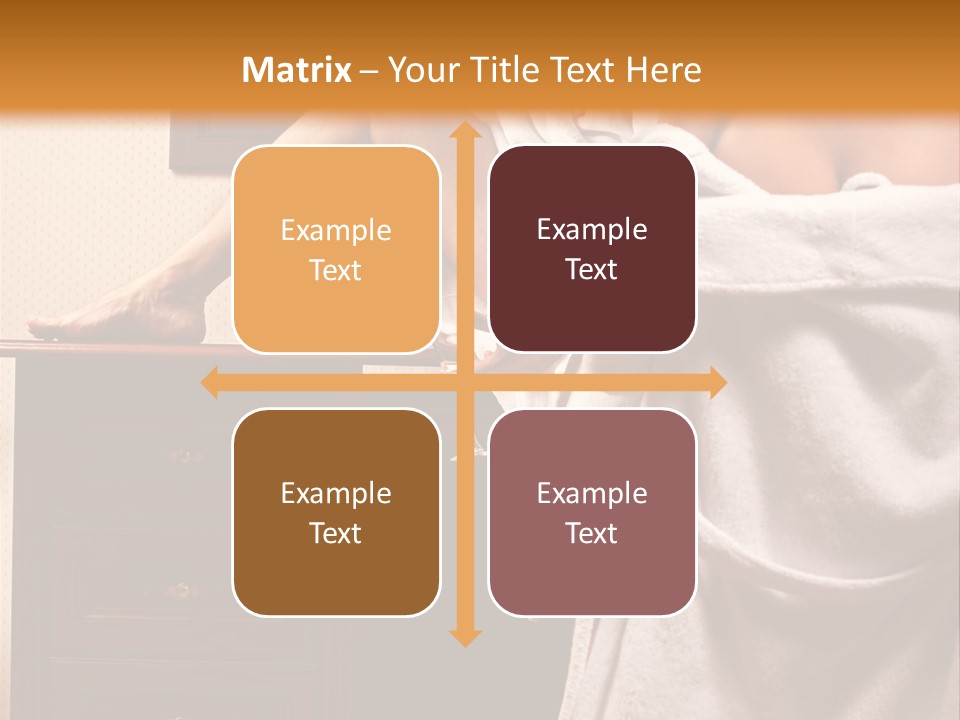 Matrix – Your Title Text Here

Example Text

Example Text

Example Text

Example Text